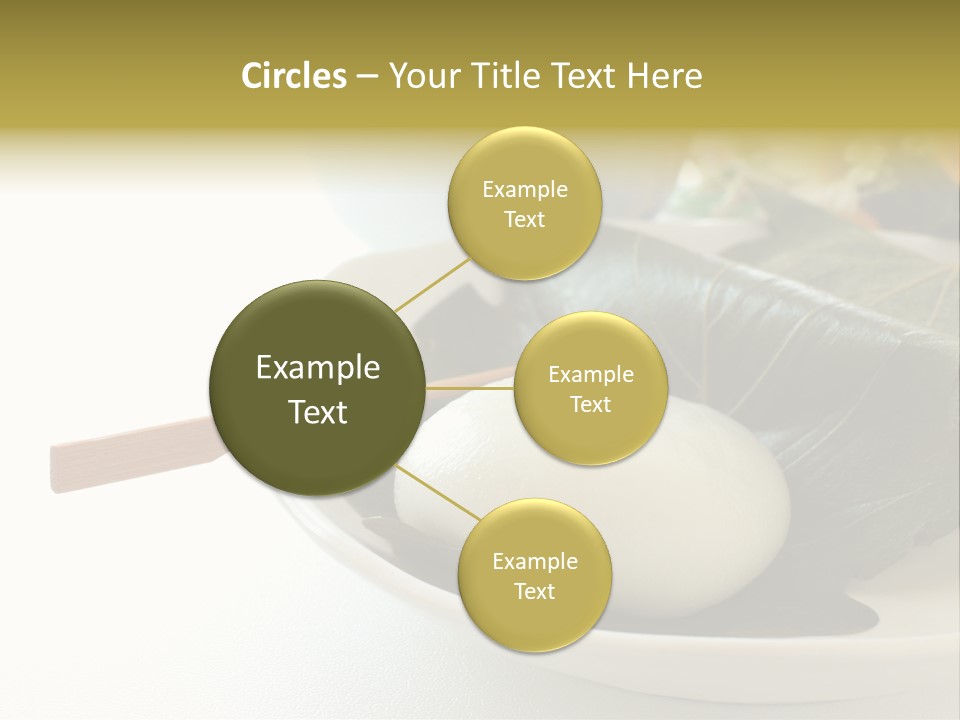 Circles – Your Title Text Here

Example Text

Example Text

Example Text

Example Text